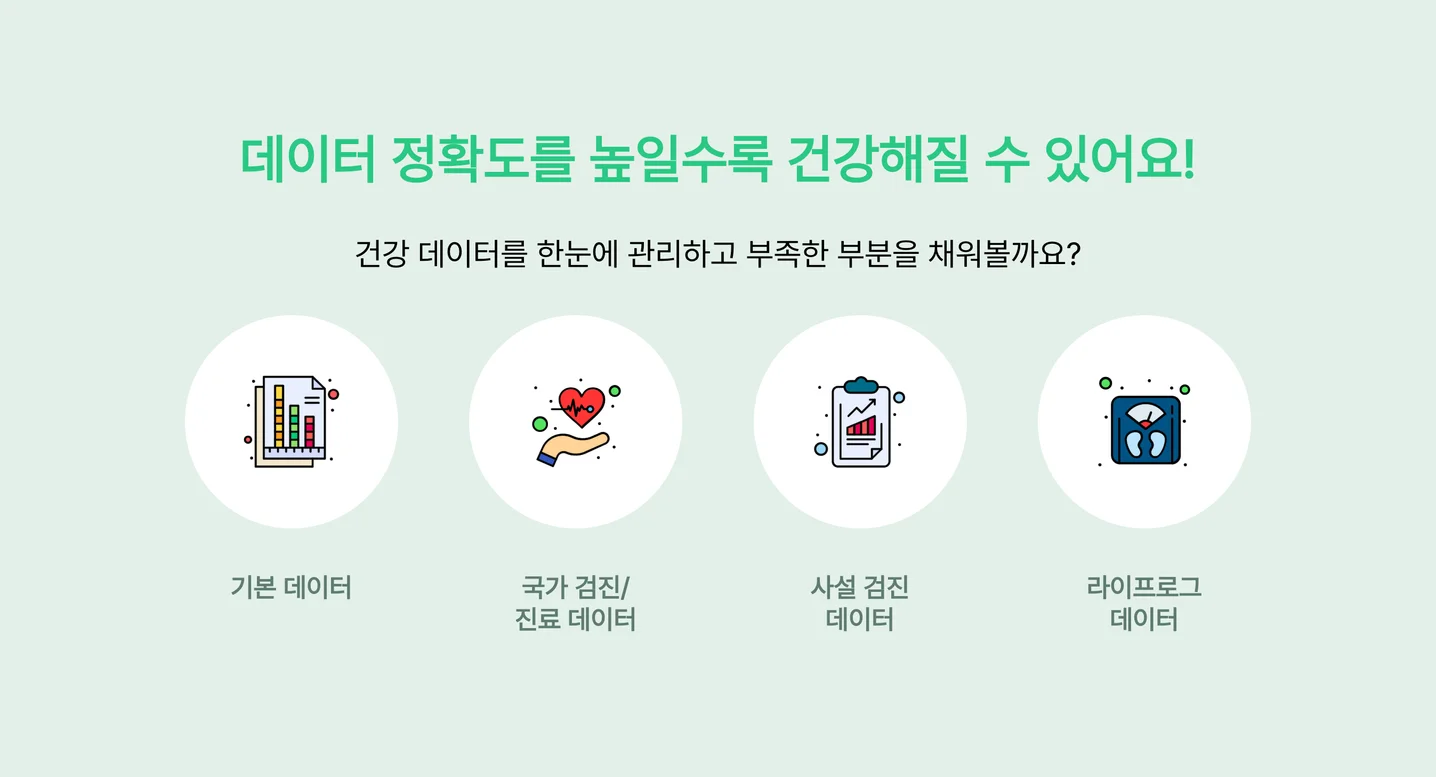 데이터 정확도를 높일수록 건강해질 수 있어요!

건강 데이터를 한눈에 관리하고 부족한 부분을 채워볼까요?

기본 데이터

국가 검진/
진료 데이터

사설 검진
데이터

라이프로그
데이터